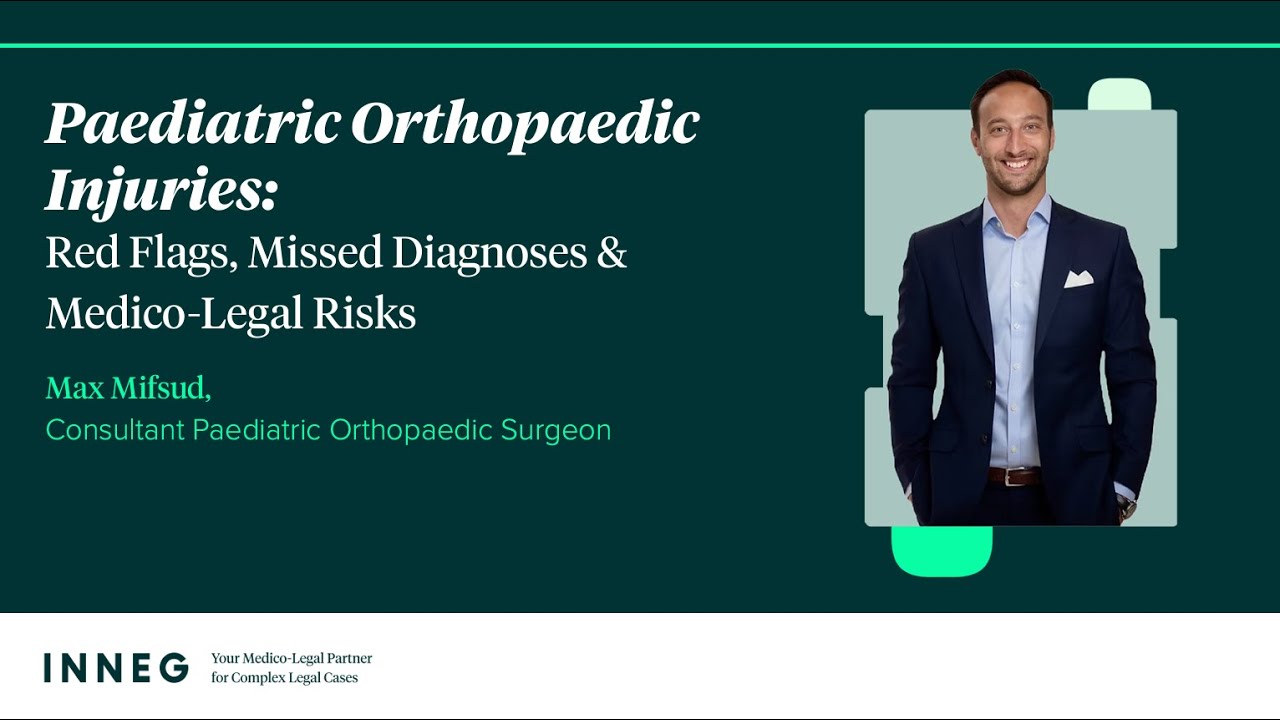 Paediatric Orthopaedic Injuries:
Red Flags, Missed Diagnoses & Medico-Legal Risks

Max Mifsud,
Consultant Paediatric Orthopaedic Surgeon

INNEG

Your Medico-Legal Partner
for Complex Legal Cases